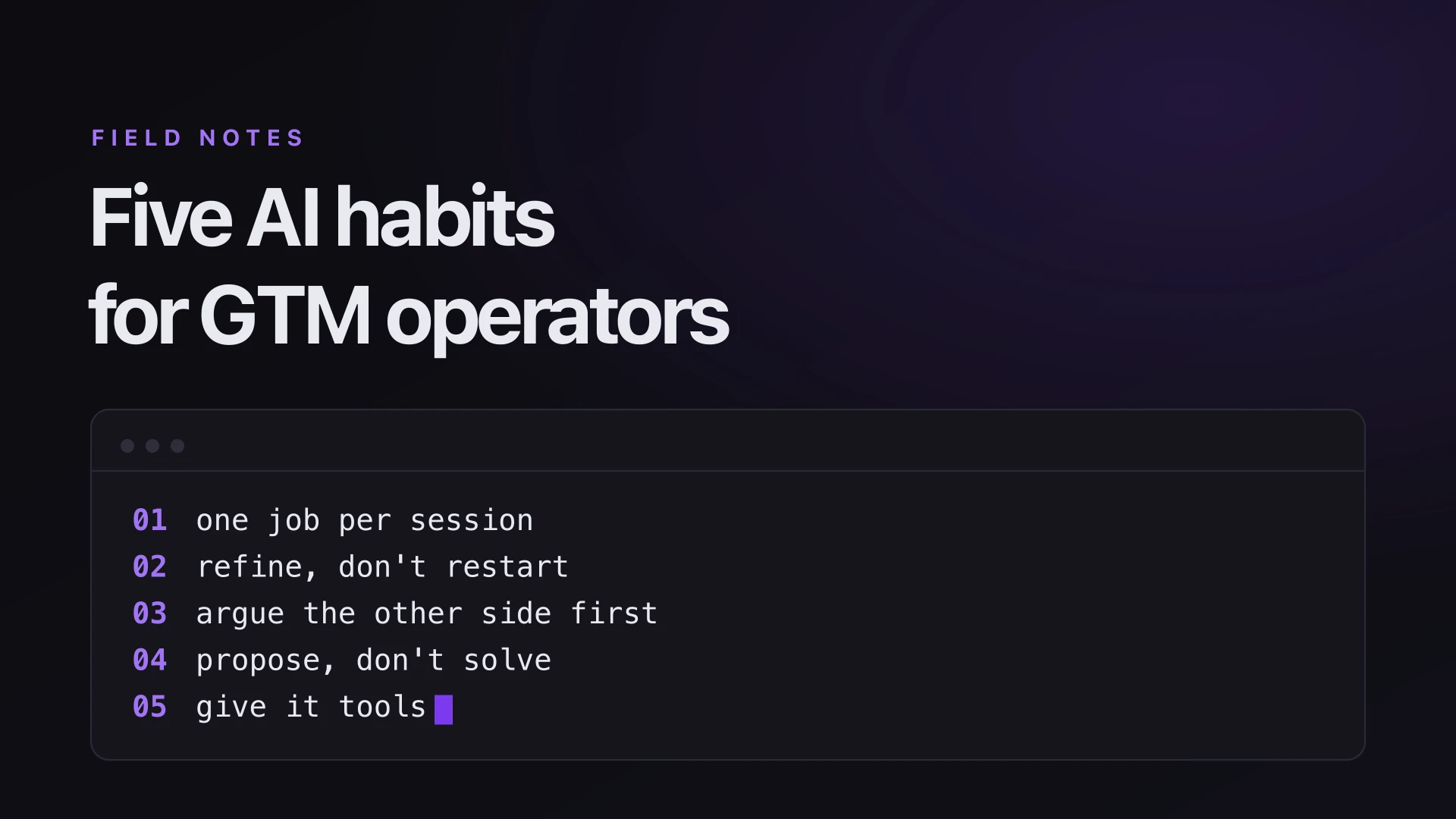 FIELD NOTES

Five AI habits for GTM operators

01 one job per session
02 refine, don't restart
03 argue the other side first
04 propose, don't solve
05 give it tools